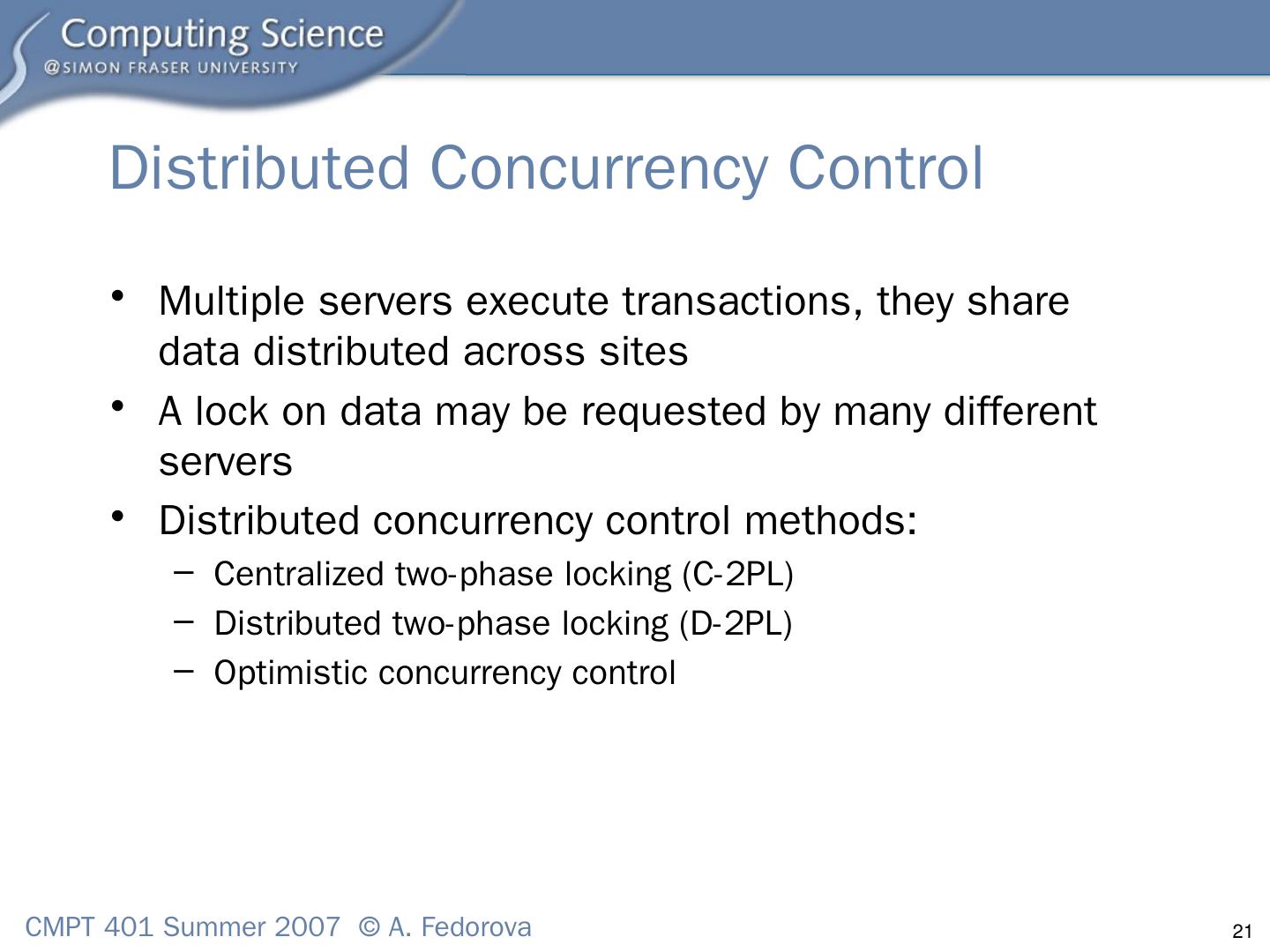 Computing Science
@SIMON FRASER UNIVERSITY

Distributed Concurrency Control

• Multiple servers execute transactions, they share data distributed across sites
• A lock on data may be requested by many different servers
• Distributed concurrency control methods:
  – Centralized two-phase locking (C-2PL)
  – Distributed two-phase locking (D-2PL)
  – Optimistic concurrency control

CMPT 401 Summer 2007 © A. Fedorova

21